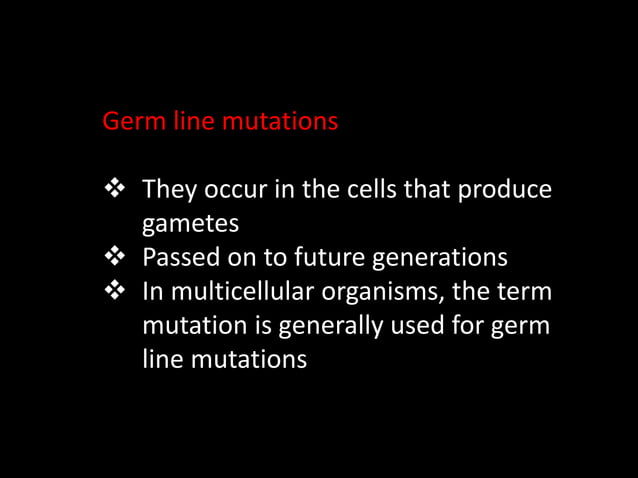 Germ line mutations

❖ They occur in the cells that produce gametes
❖ Passed on to future generations
❖ In multicellular organisms, the term mutation is generally used for germ line mutations